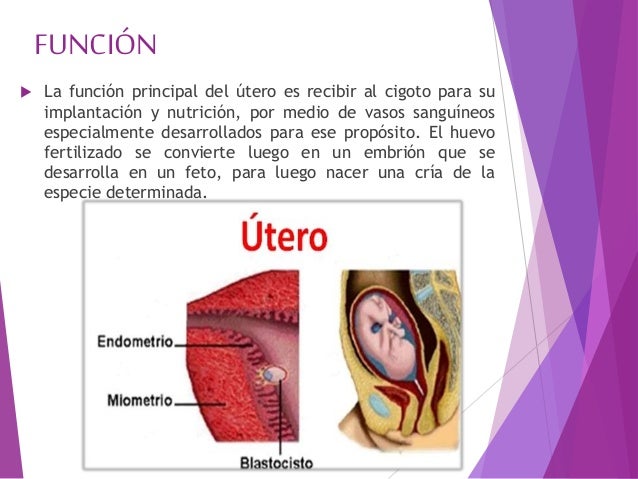 FUNCIÓN

La función principal del útero es recibir al cigoto para su implantación y nutrición, por medio de vasos sanguíneos especialmente desarrollados para ese propósito. El huevo fertilizado se convierte luego en un embrión que se desarrolla en un feto, para luego nacer una cría de la especie determinada.

Útero

Endometrio

Miometrio

Blastocisto